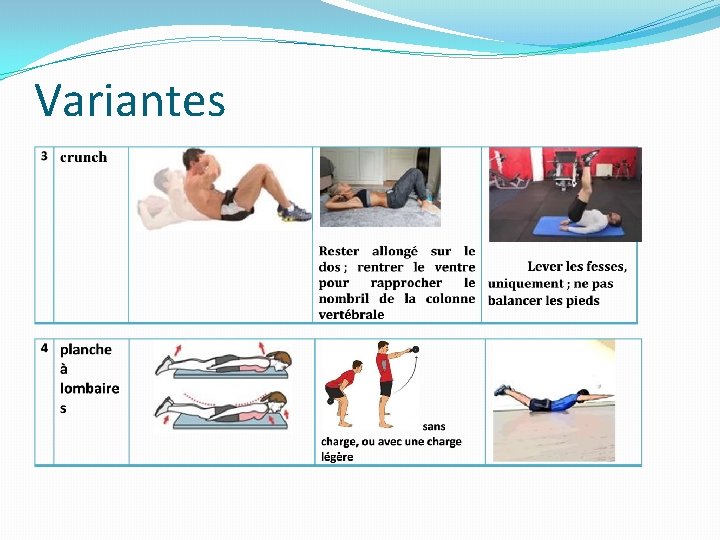 Variantes

| 3 | crunch | | Rester allongé sur le dos ; rentrer le ventre pour rapprocher le nombril de la colonne vertébrale | Lever les fesses, uniquement ; ne pas balancer les pieds |
|---|---|---|---|---|

| 4 | planche à lombaires | | sans charge, ou avec une charge légère | |
|---|---|---|---|---|